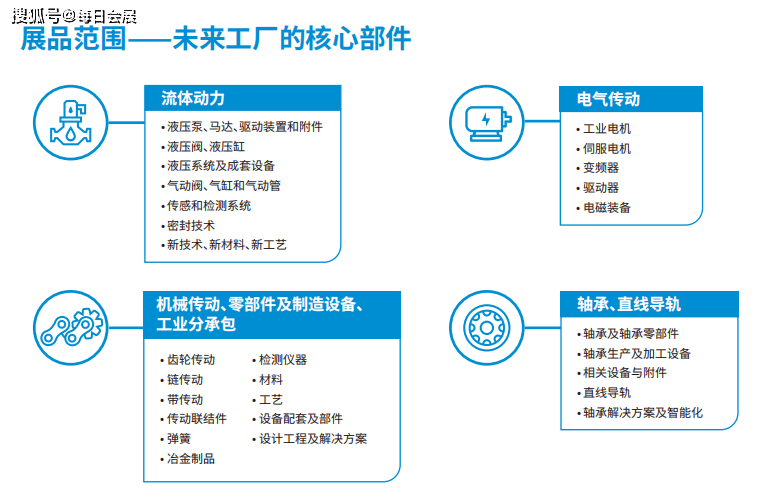 搜狐号@每日会展

展品范围——未来工厂的核心部件

流体动力
• 液压泵、马达、驱动装置和附件
• 液压阀、液压缸
• 液压系统及成套设备
• 气动阀、气缸和气动管
• 传感和检测系统
• 密封技术
• 新技术、新材料、新工艺

电气传动
• 工业电机
• 伺服电机
• 变频器
• 驱动器
• 电磁装备

机械传动、零部件及制造设备、工业分承包
• 齿轮传动
• 链传动
• 带传动
• 传动联结件
• 弹簧
• 冶金制品
• 检测仪器
• 材料
• 工艺
• 设备配套及部件
• 设计工程及解决方案

轴承、直线导轨
• 轴承及轴承零部件
• 轴承生产及加工设备
• 相关设备与附件
• 直线导轨
• 轴承解决方案及智能化